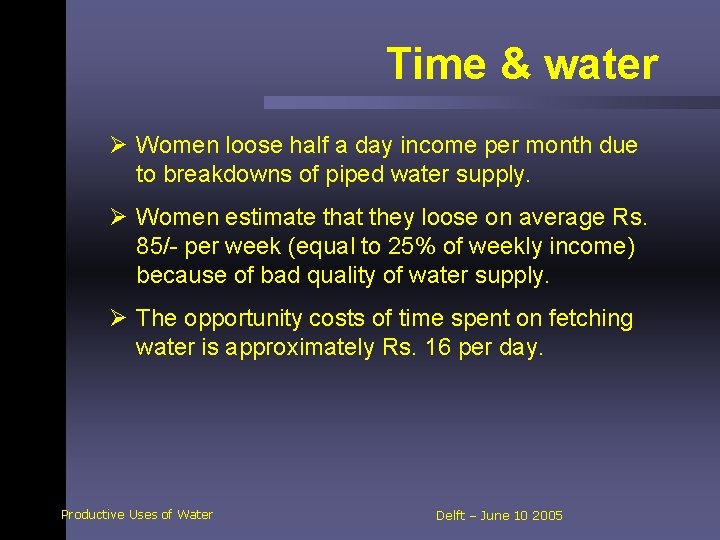 Time & water

➢ Women loose half a day income per month due to breakdowns of piped water supply.

➢ Women estimate that they loose on average Rs. 85/- per week (equal to 25% of weekly income) because of bad quality of water supply.

➢ The opportunity costs of time spent on fetching water is approximately Rs. 16 per day.

Productive Uses of Water

Delft – June 10 2005